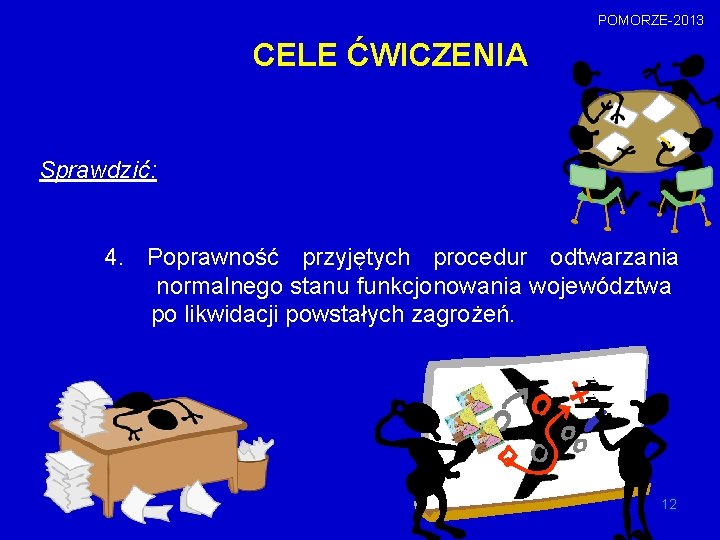 POMORZE-2013

CELE ĆWICZENIA

Sprawdzić:

4. Poprawność przyjętych procedur odtwarzania normalnego stanu funkcjonowania województwa po likwidacji powstałych zagrożeń.

12